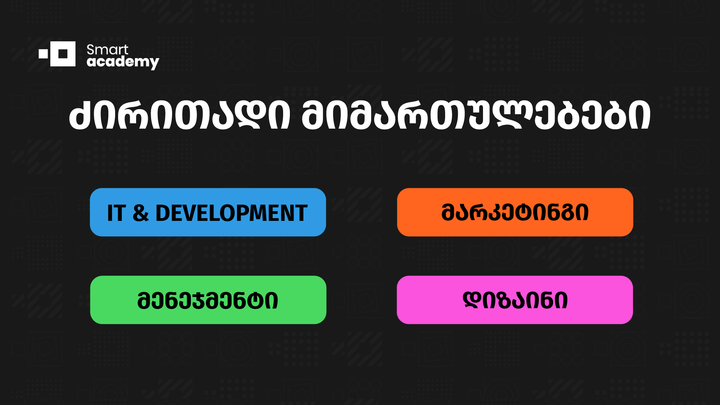 Smart academy

ძირითადი მიმართულებები

IT & DEVELOPMENT

მარკეტინგი

მენეჯმენტი

დიზაინი